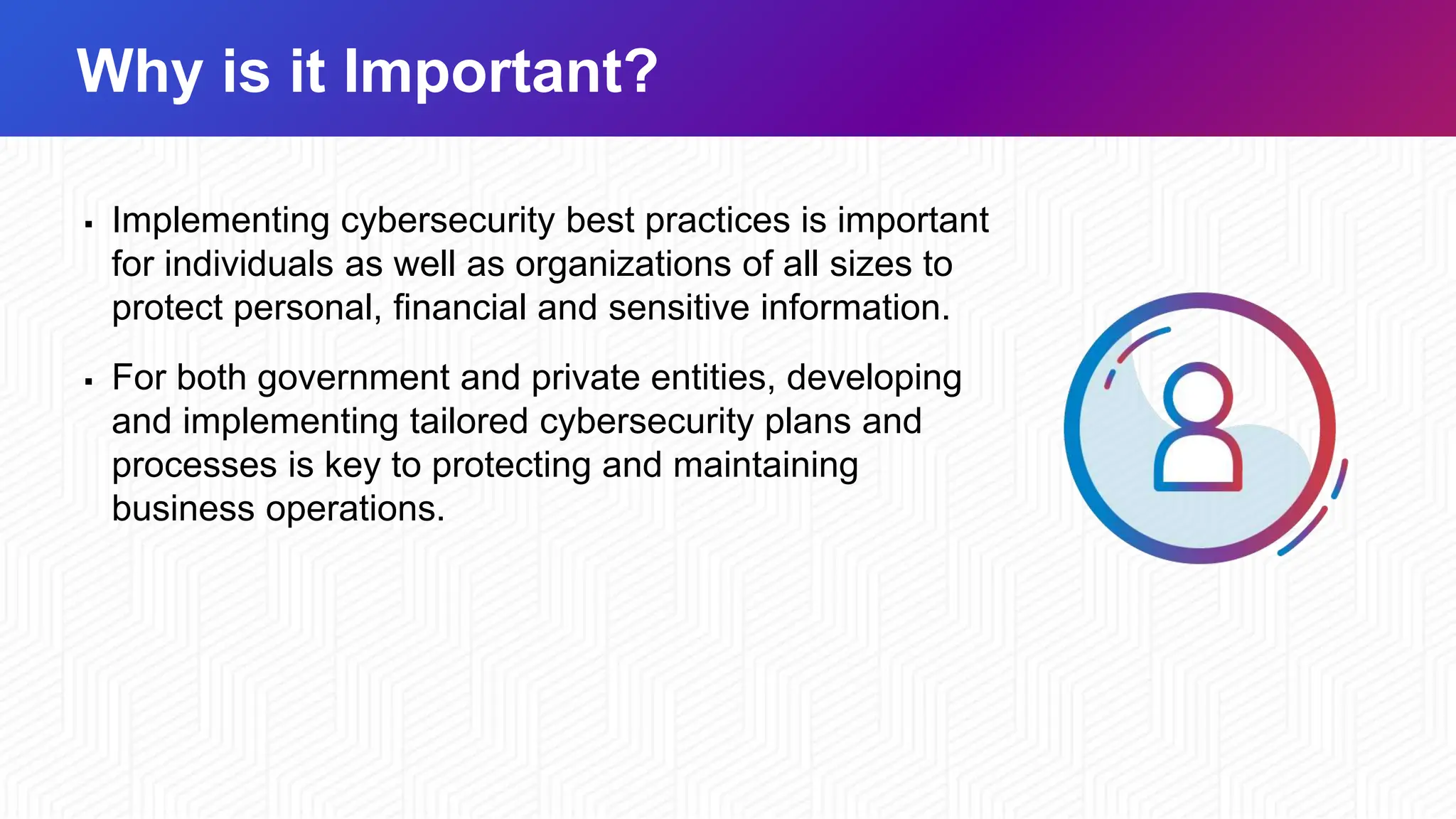 Why is it Important?

▪ Implementing cybersecurity best practices is important for individuals as well as organizations of all sizes to protect personal, financial and sensitive information.

▪ For both government and private entities, developing and implementing tailored cybersecurity plans and processes is key to protecting and maintaining business operations.